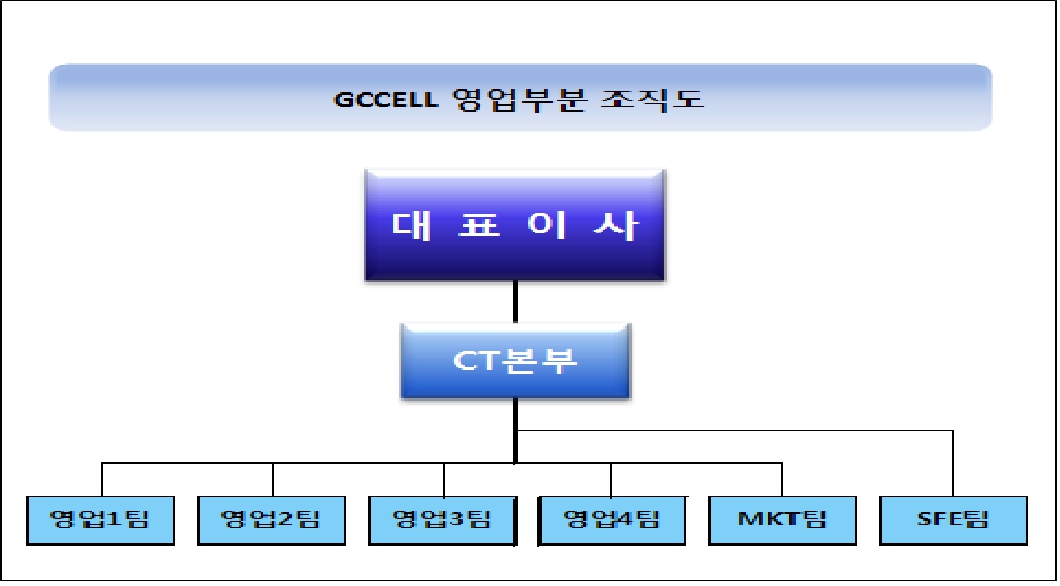 GCCELL 영업부분 조직도

대 표 이 사

CT본부

영업1팀

영업2팀

영업3팀

영업4팀

MKT팀

SFE팀